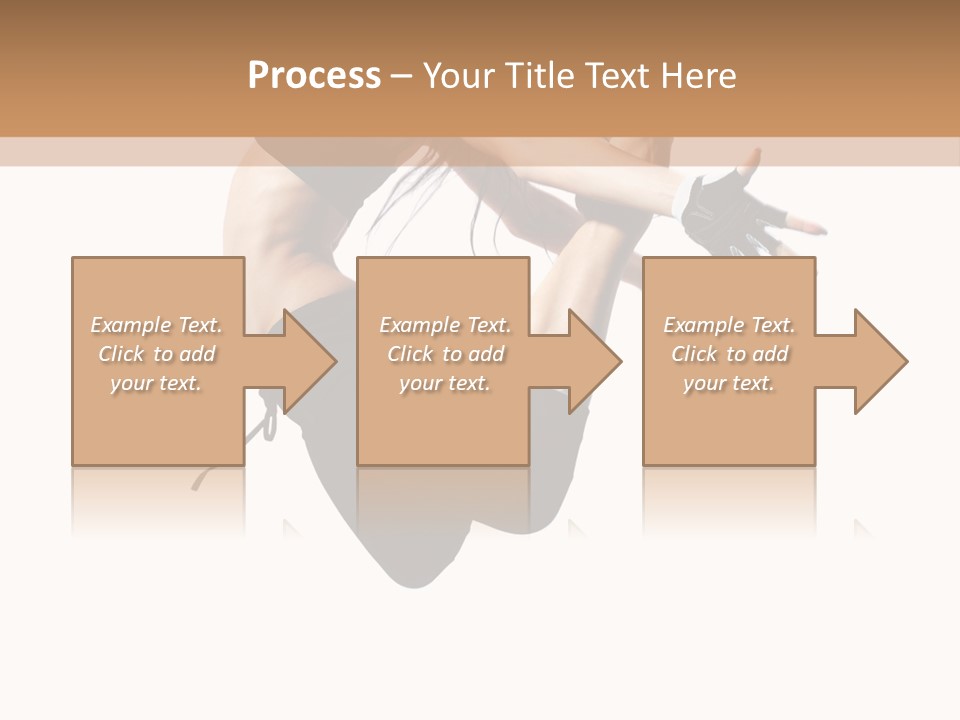 Process – Your Title Text Here

Example Text. Click to add your text.

Example Text. Click to add your text.

Example Text. Click to add your text.